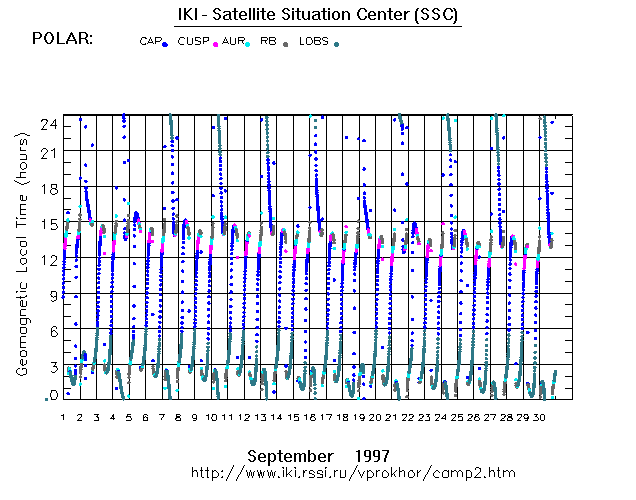 IKI - Satellite Situation Center (SSC)

POLAR: CAP CUSP AUR RB LOBS

Geomagnetic Local Time (hours)

24
21
18
15
12
9
6
3
0

1 2 3 4 5 6 7 8 9 10 11 12 13 14 15 16 17 18 19 20 21 22 23 24 25 26 27 28 29 30

September 1997
http://www.iki.rssi.ru/vprokhor/camp2.htm